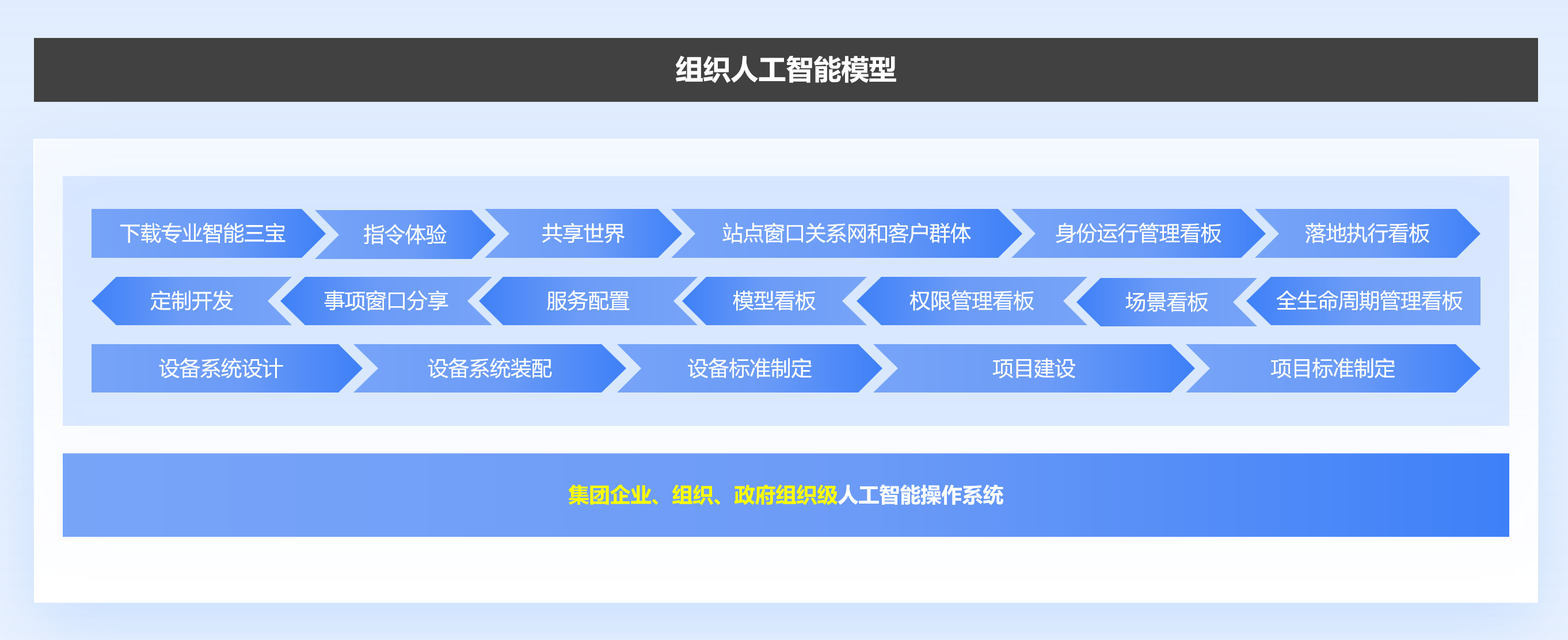 组织人工智能模型

下载专业智能三宝
指令体验
共享世界
站点窗口关系网和客户群体
身份运行管理看板
落地执行看板

定制开发
事项窗口分享
服务配置
模型看板
权限管理看板
场景看板
全生命周期管理看板

设备系统设计
设备系统装配
设备标准制定
项目建设
项目标准制定

集团企业、组织、政府组织级人工智能操作系统